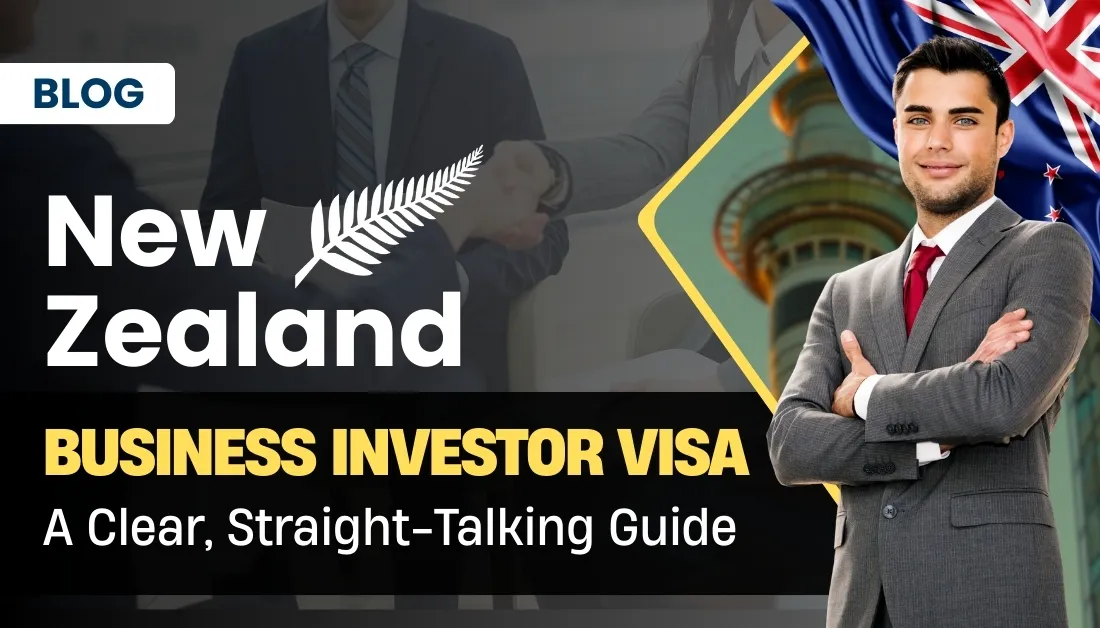 BLOG

New Zealand

BUSINESS INVESTOR VISA
A Clear, Straight-Talking Guide